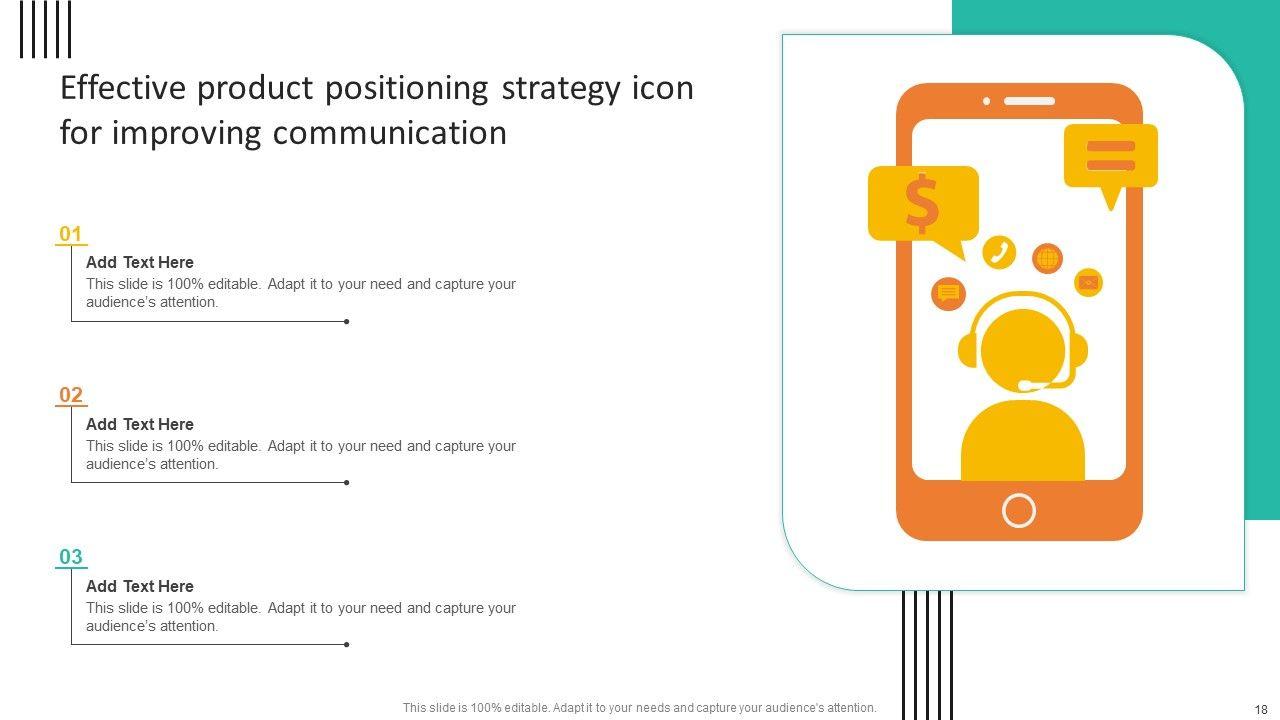 Effective product positioning strategy icon for improving communication

01
Add Text Here
This slide is 100% editable. Adapt it to your need and capture your audience's attention.

02
Add Text Here
This slide is 100% editable. Adapt it to your need and capture your audience's attention.

03
Add Text Here
This slide is 100% editable. Adapt it to your need and capture your audience's attention.

$

This slide is 100% editable. Adapt it to your needs and capture your audience's attention.

18